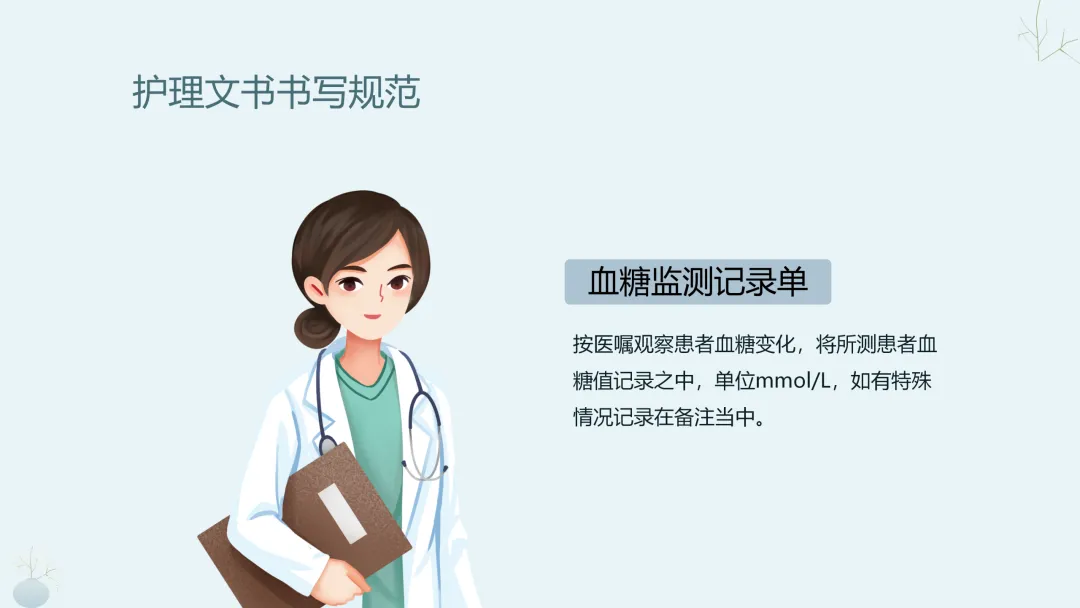 护理文书书写规范

血糖监测记录单

按医嘱观察患者血糖变化，将所测患者血糖值记录之中，单位mmol/L，如有特殊情况记录在备注当中。